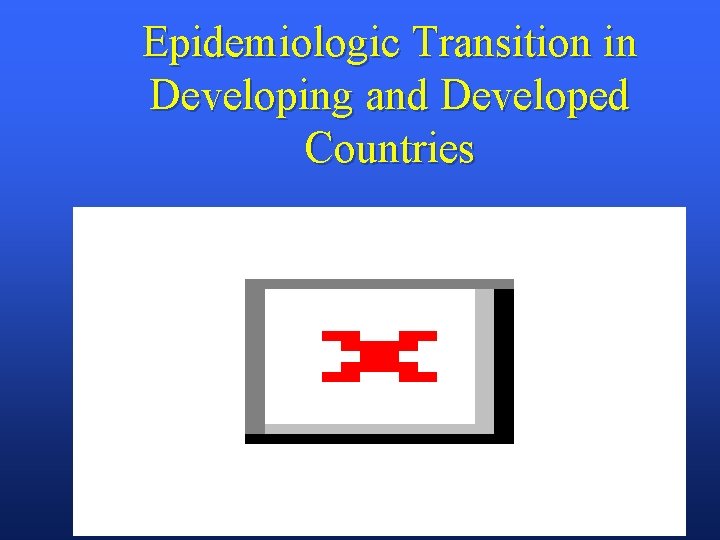 Epidemiologic Transition in Developing and Developed Countries